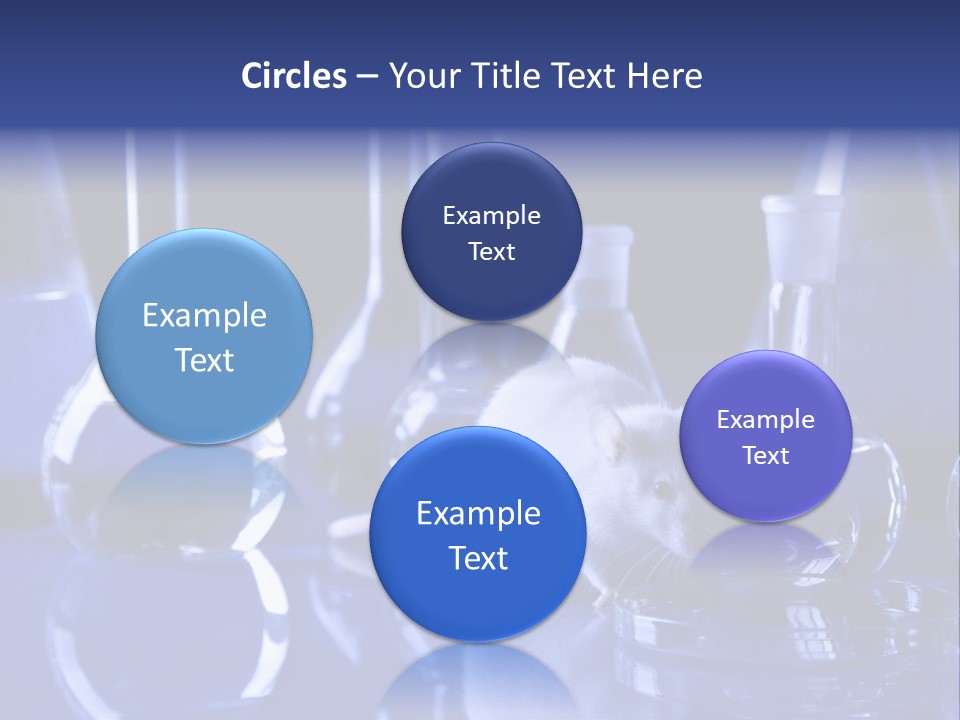 Circles – Your Title Text Here

Example Text

Example Text

Example Text

Example Text